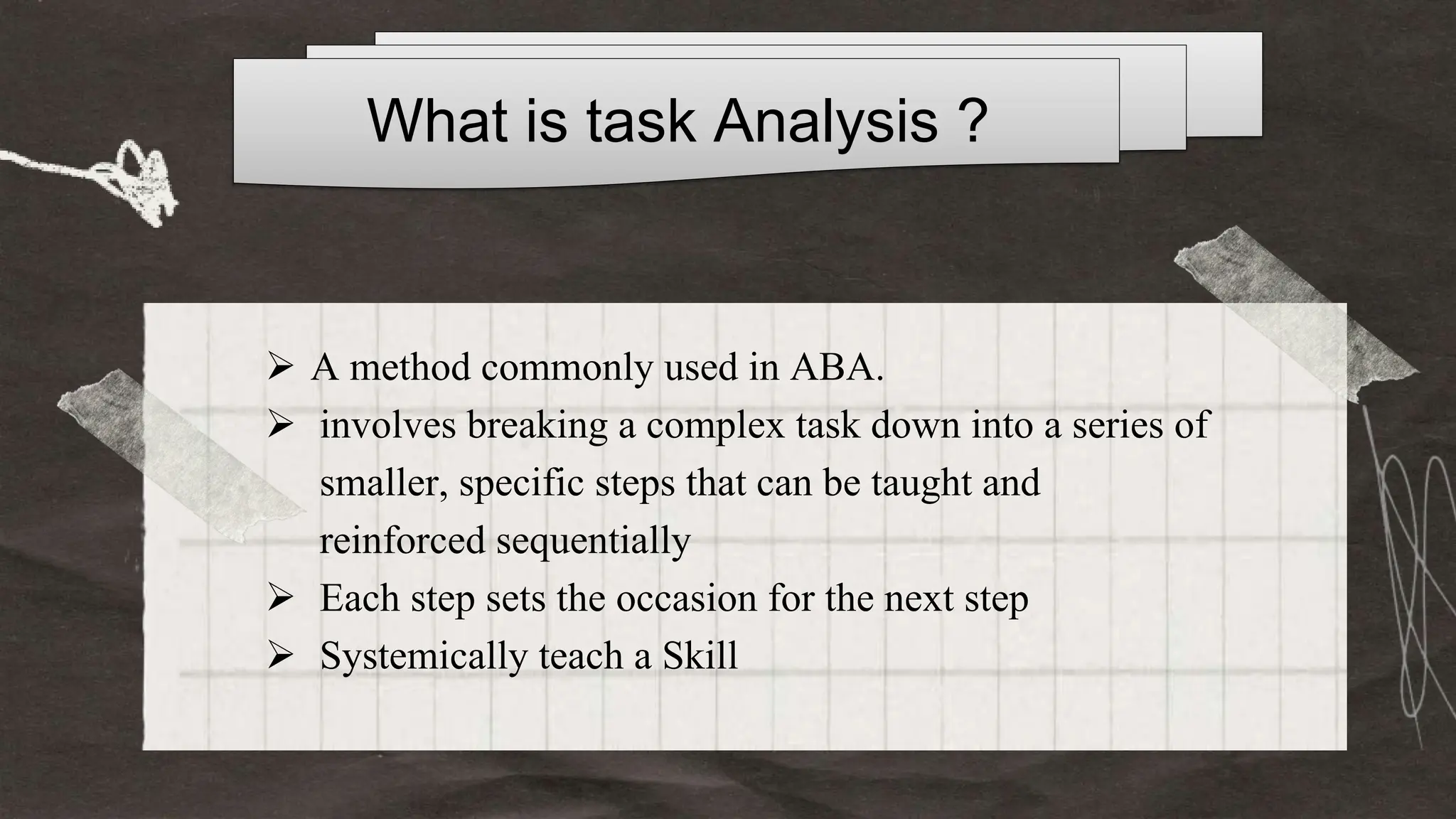 What is task Analysis ?

➢ A method commonly used in ABA.
➢ involves breaking a complex task down into a series of smaller, specific steps that can be taught and reinforced sequentially
➢ Each step sets the occasion for the next step
➢ Systemically teach a Skill